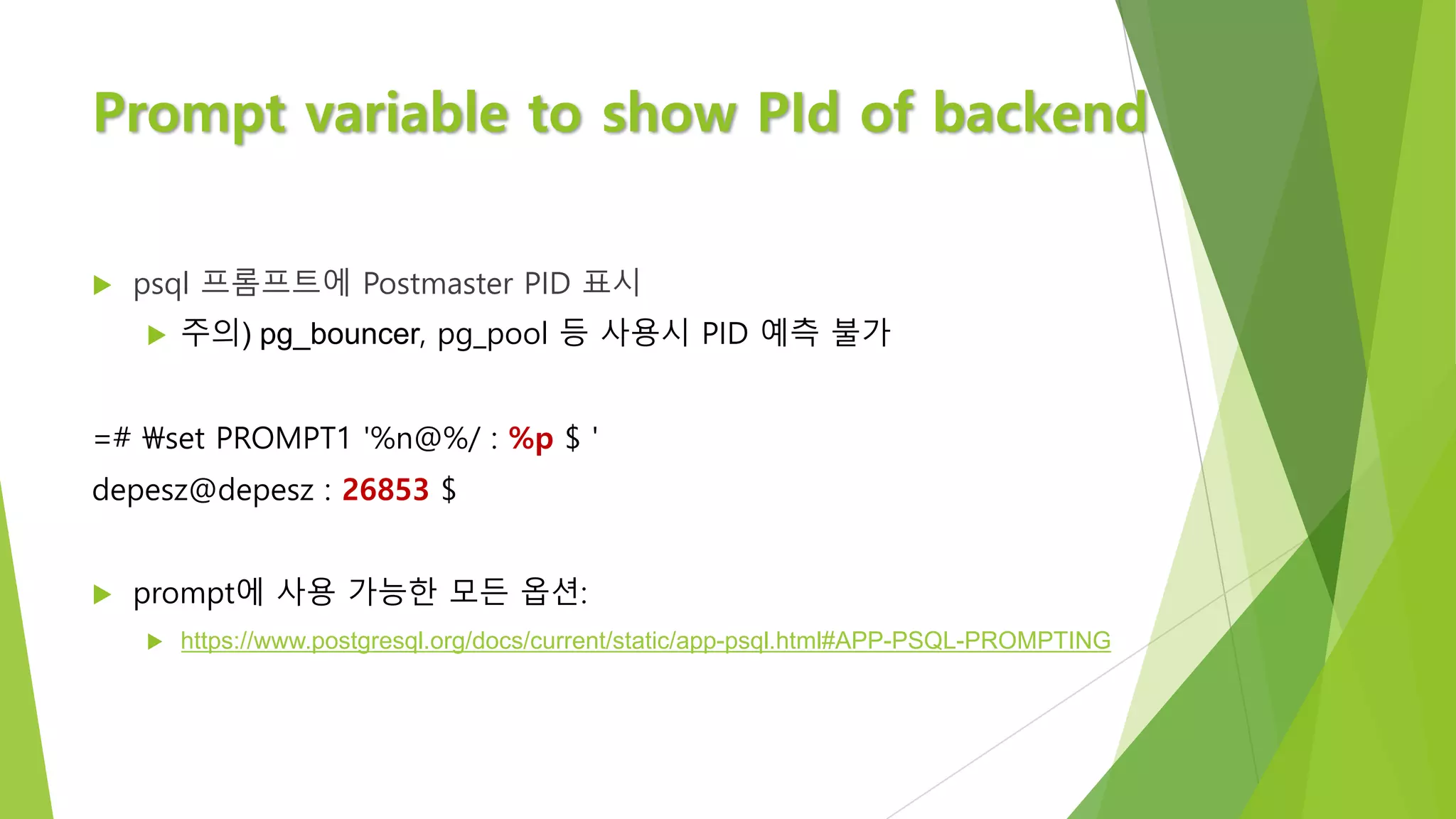 Prompt variable to show PId of backend

psql 프롬프트에 Postmaster PID 표시

주의) pg_bouncer, pg_pool 등 사용시 PID 예측 불가

=# ₩set PROMPT1 '%n@%/ : %p $ '

depesz@depesz : 26853 $

prompt에 사용 가능한 모든 옵션:

https://www.postgresql.org/docs/current/static/app-psql.html#APP-PSQL-PROMPTING